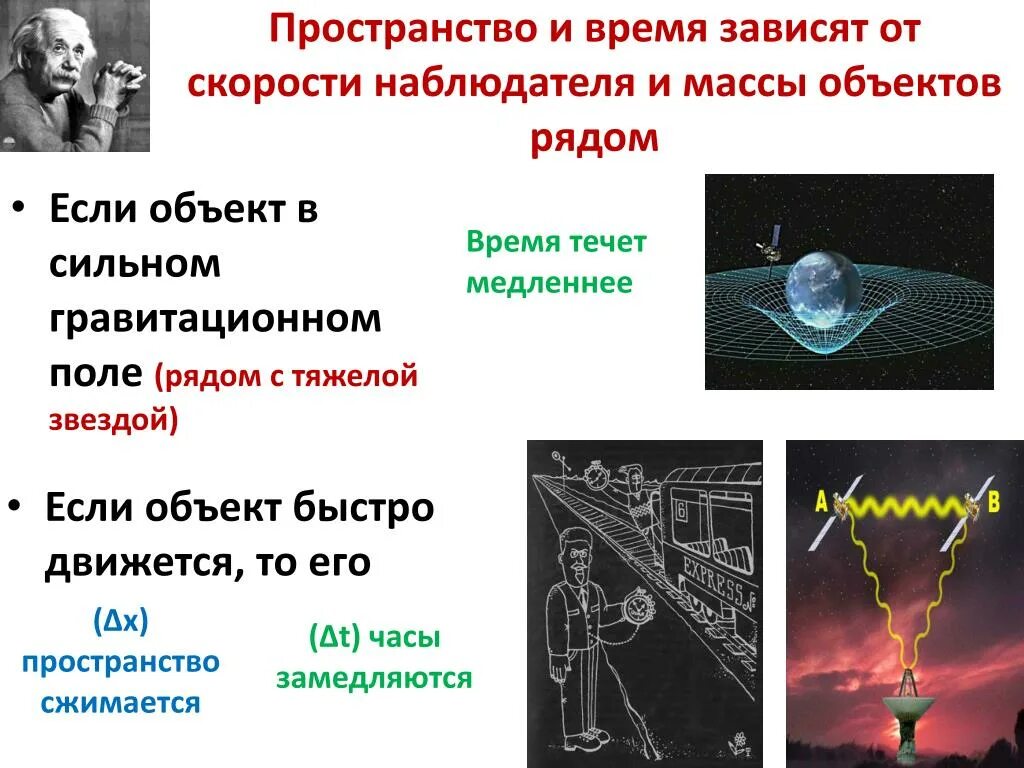 Пространство и время зависят от скорости наблюдателя и массы объектов рядом

• Если объект в сильном гравитационном поле (рядом с тяжелой звездой)

Время течет медленнее

• Если объект быстро движется, то его

(Δx) пространство сжимается

(Δt) часы замедляются

EXPRESS

A

B